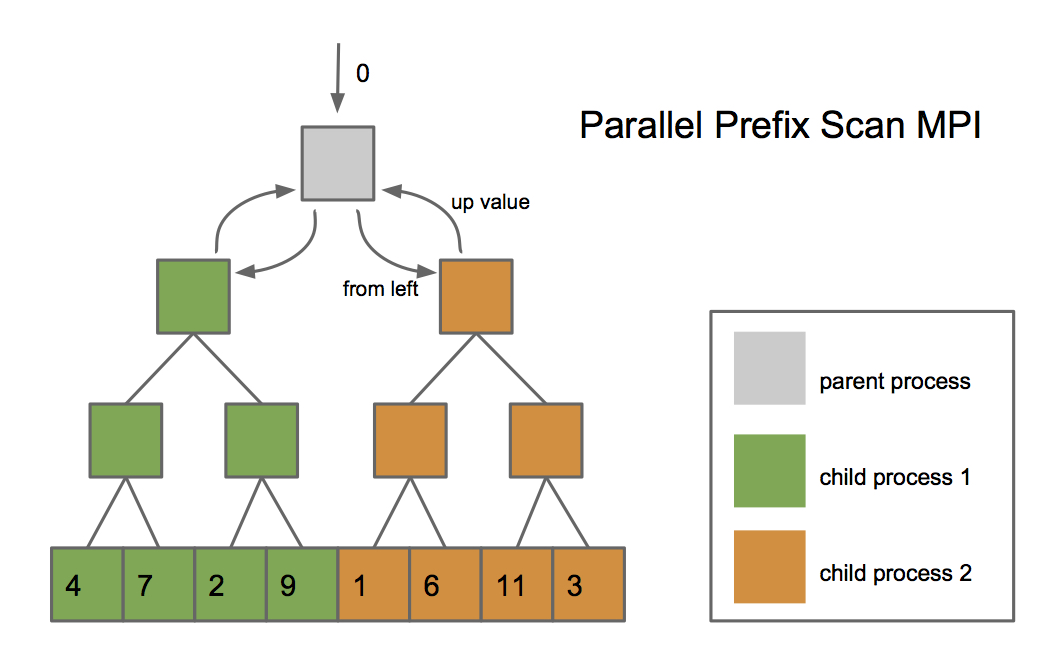 0

Parallel Prefix Scan MPI

up value

from left

4 7 2 9 1 6 11 3

parent process

child process 1

child process 2